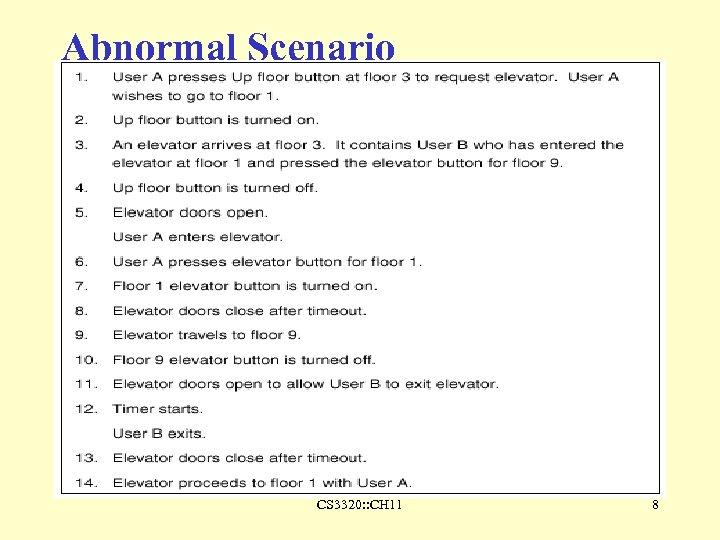 Abnormal Scenario

1. User A presses Up floor button at floor 3 to request elevator. User A wishes to go to floor 1.

2. Up floor button is turned on.

3. An elevator arrives at floor 3. It contains User B who has entered the elevator at floor 1 and pressed the elevator button for floor 9.

4. Up floor button is turned off.

5. Elevator doors open.

User A enters elevator.

6. User A presses elevator button for floor 1.

7. Floor 1 elevator button is turned on.

8. Elevator doors close after timeout.

9. Elevator travels to floor 9.

10. Floor 9 elevator button is turned off.

11. Elevator doors open to allow User B to exit elevator.

12. Timer starts.

User B exits.

13. Elevator doors close after timeout.

14. Elevator proceeds to floor 1 with User A.

CS3320::CH11

8